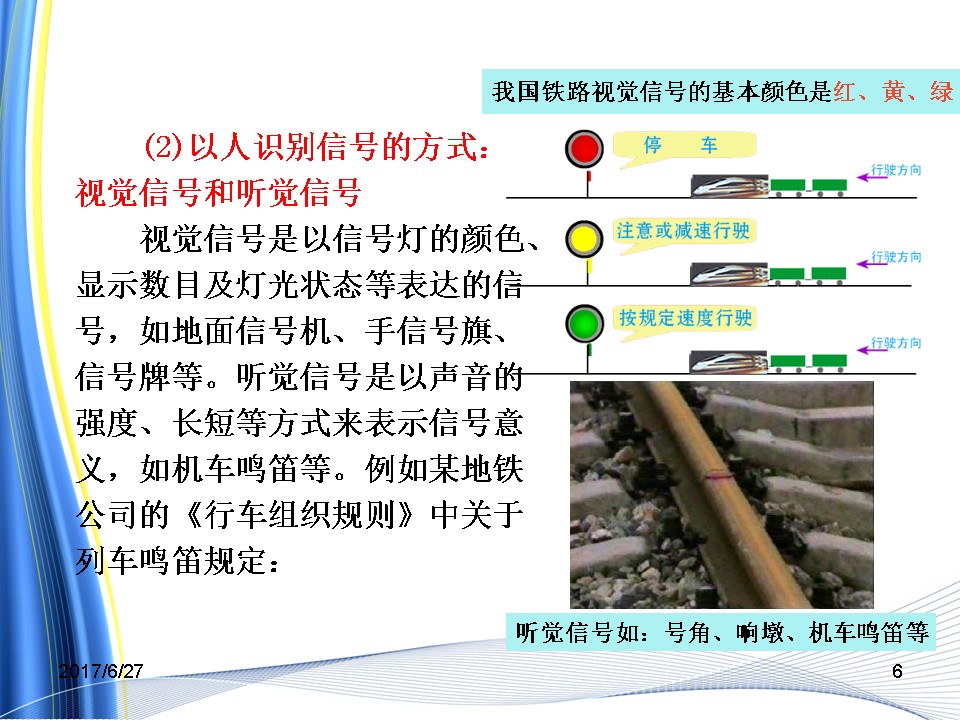 我国铁路视觉信号的基本颜色是红、黄、绿

(2)以人识别信号的方式：视觉信号和听觉信号

视觉信号是以信号灯的颜色、显示数目及灯光状态等表达的信号，如地面信号机、手信号旗、信号牌等。听觉信号是以声音的强度、长短等方式来表示信号意义，如机车鸣笛等。例如某地铁公司的《行车组织规则》中关于列车鸣笛规定：

停　车
行驶方向
注意或减速行驶
行驶方向
按规定速度行驶
行驶方向

听觉信号如：号角、响墩、机车鸣笛等

2017/6/27

6